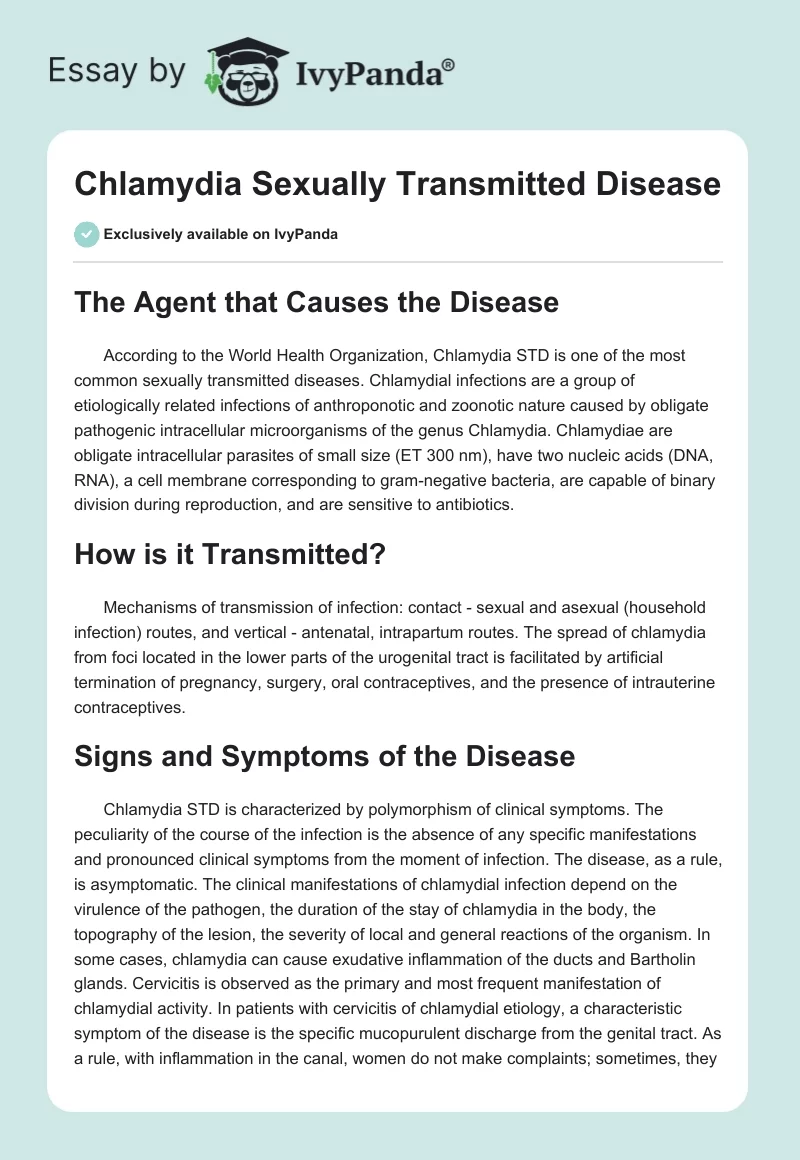 Essay by IvyPanda®

Chlamydia Sexually Transmitted Disease

Exclusively available on IvyPanda

The Agent that Causes the Disease

According to the World Health Organization, Chlamydia STD is one of the most common sexually transmitted diseases. Chlamydial infections are a group of etiologically related infections of anthroponotic and zoonotic nature caused by obligate pathogenic intracellular microorganisms of the genus Chlamydia. Chlamydiae are obligate intracellular parasites of small size (ET 300 nm), have two nucleic acids (DNA, RNA), a cell membrane corresponding to gram-negative bacteria, are capable of binary division during reproduction, and are sensitive to antibiotics.

How is it Transmitted?

Mechanisms of transmission of infection: contact - sexual and asexual (household infection) routes, and vertical - antenatal, intrapartum routes. The spread of chlamydia from foci located in the lower parts of the urogenital tract is facilitated by artificial termination of pregnancy, surgery, oral contraceptives, and the presence of intrauterine contraceptives.

Signs and Symptoms of the Disease

Chlamydia STD is characterized by polymorphism of clinical symptoms. The peculiarity of the course of the infection is the absence of any specific manifestations and pronounced clinical symptoms from the moment of infection. The disease, as a rule, is asymptomatic. The clinical manifestations of chlamydial infection depend on the virulence of the pathogen, the duration of the stay of chlamydia in the body, the topography of the lesion, the severity of local and general reactions of the organism. In some cases, chlamydia can cause exudative inflammation of the ducts and Bartholin glands. Cervicitis is observed as the primary and most frequent manifestation of chlamydial activity. In patients with cervicitis of chlamydial etiology, a characteristic symptom of the disease is the specific mucopurulent discharge from the genital tract. As a rule, with inflammation in the canal, women do not make complaints; sometimes, they